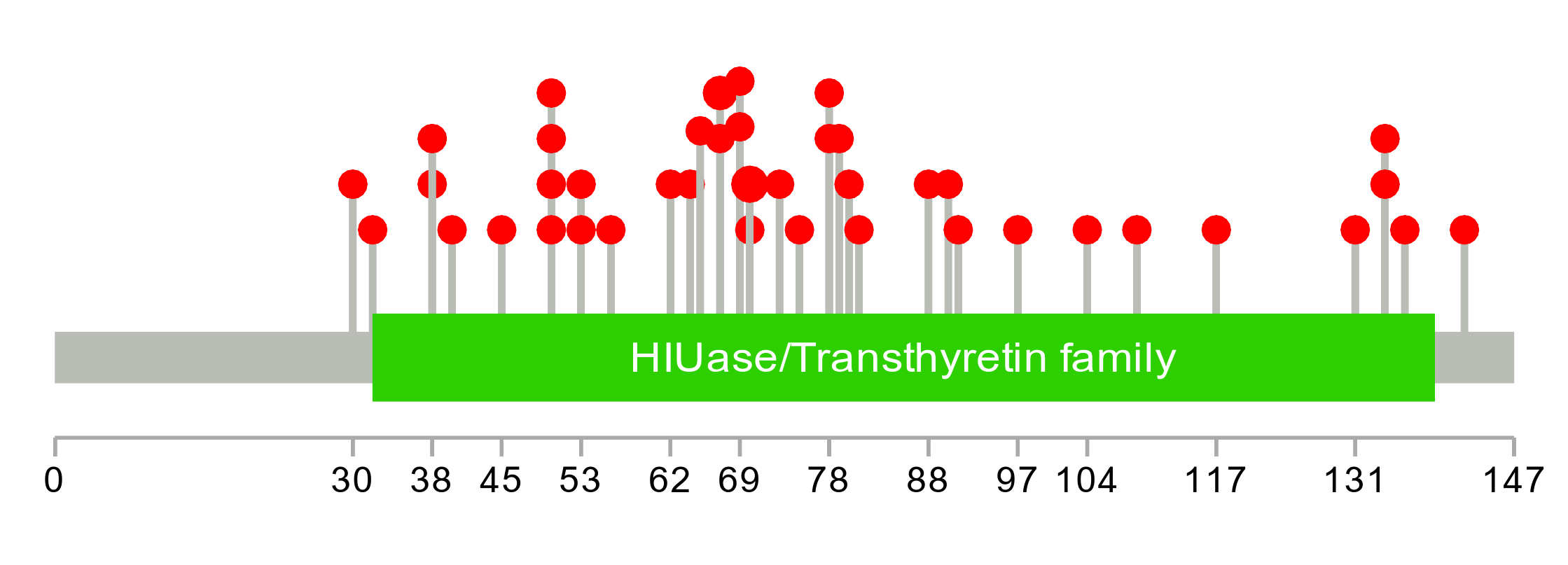 HIUase/Transthyretin family

0 30 38 45 53 62 69 78 88 97 104 117 131 147